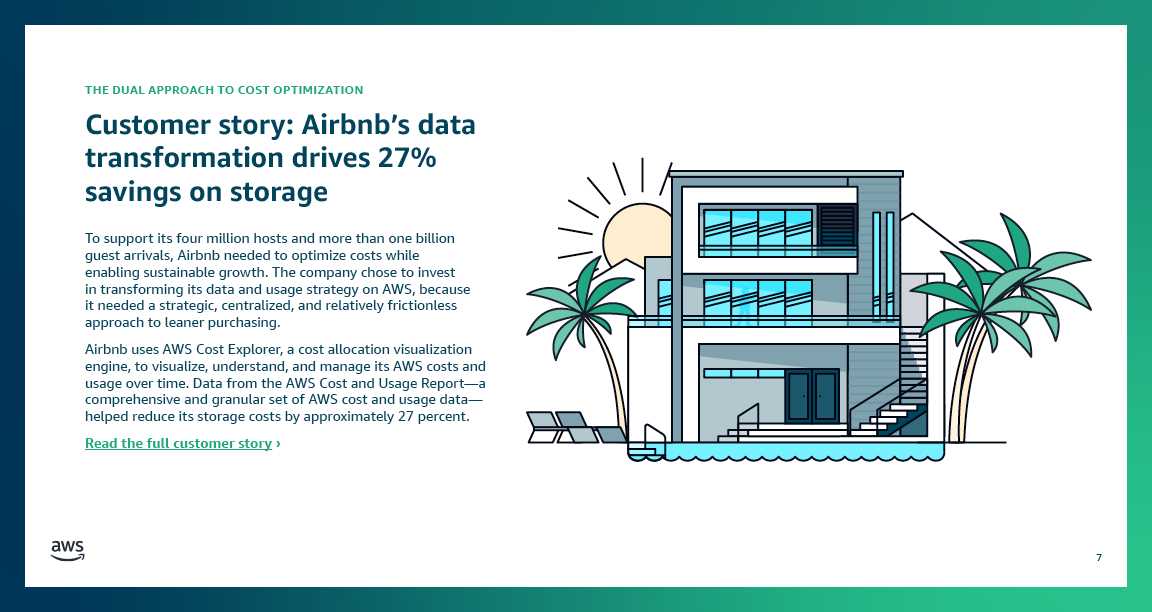 THE DUAL APPROACH TO COST OPTIMIZATION

Customer story: Airbnb's data transformation drives 27% savings on storage

To support its four million hosts and more than one billion guest arrivals, Airbnb needed to optimize costs while enabling sustainable growth. The company chose to invest in transforming its data and usage strategy on AWS, because it needed a strategic, centralized, and relatively frictionless approach to leaner purchasing.

Airbnb uses AWS Cost Explorer, a cost allocation visualization engine, to visualize, understand, and manage its AWS costs and usage over time. Data from the AWS Cost and Usage Report—a comprehensive and granular set of AWS cost and usage data—helped reduce its storage costs by approximately 27 percent.

Read the full customer story ›

aws

7